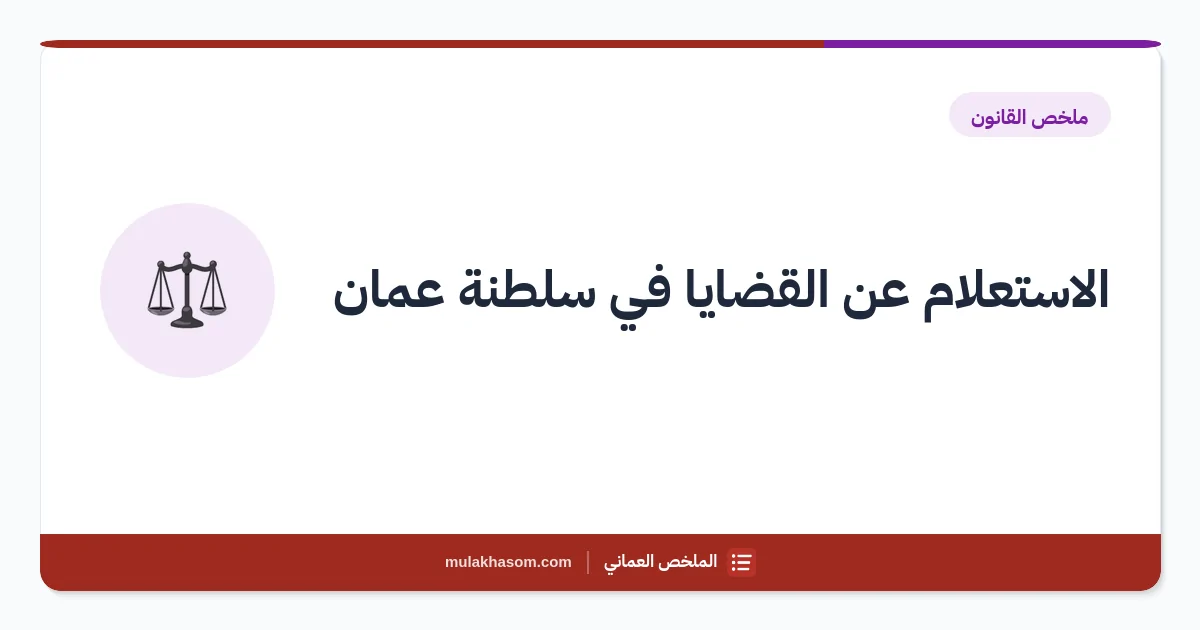 ملخص القانون

الاستعلام عن القضايا في سلطنة عمان

الملخص العماني | mulakhasom.com